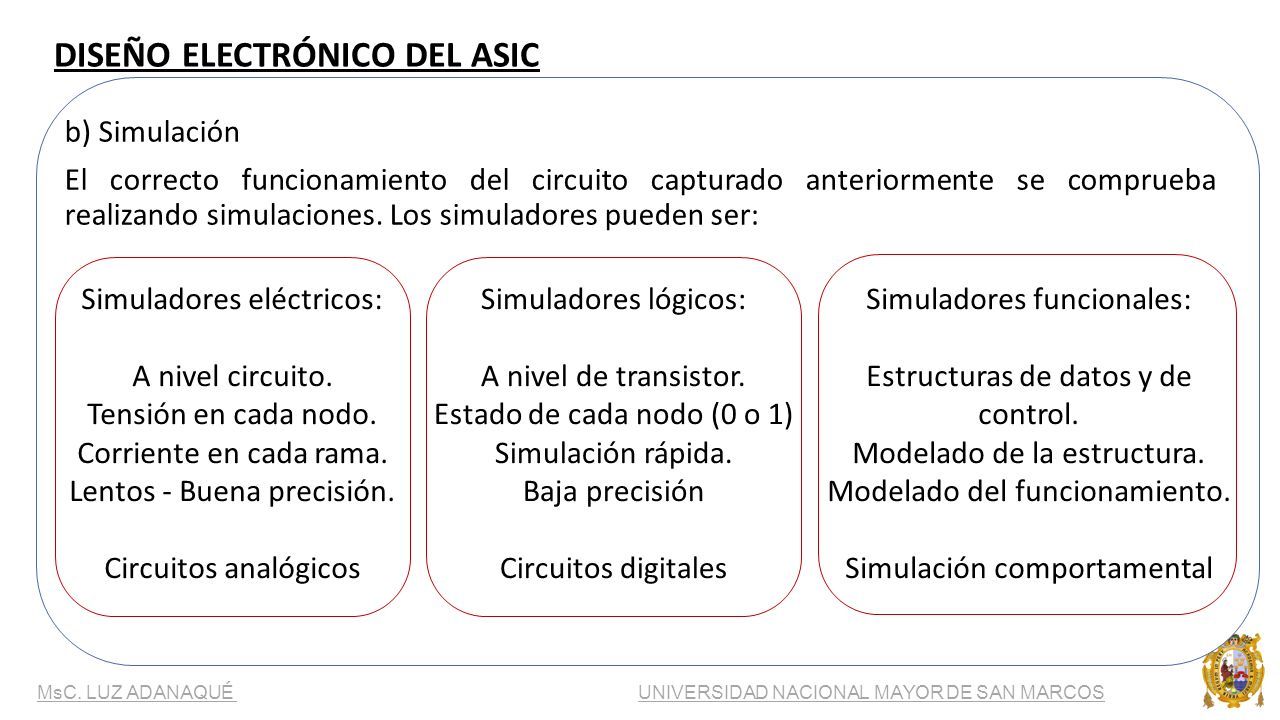 DISEÑO ELECTRÓNICO DEL ASIC

b) Simulación

El correcto funcionamiento del circuito capturado anteriormente se comprueba realizando simulaciones. Los simuladores pueden ser:

Simuladores eléctricos:

A nivel circuito.
Tensión en cada nodo.
Corriente en cada rama.
Lentos - Buena precisión.

Circuitos analógicos

Simuladores lógicos:

A nivel de transistor.
Estado de cada nodo (0 o 1)
Simulación rápida.
Baja precisión

Circuitos digitales

Simuladores funcionales:

Estructuras de datos y de control.
Modelado de la estructura.
Modelado del funcionamiento.

Simulación comportamental

MsC. LUZ ADANAQUÉ

UNIVERSIDAD NACIONAL MAYOR DE SAN MARCOS